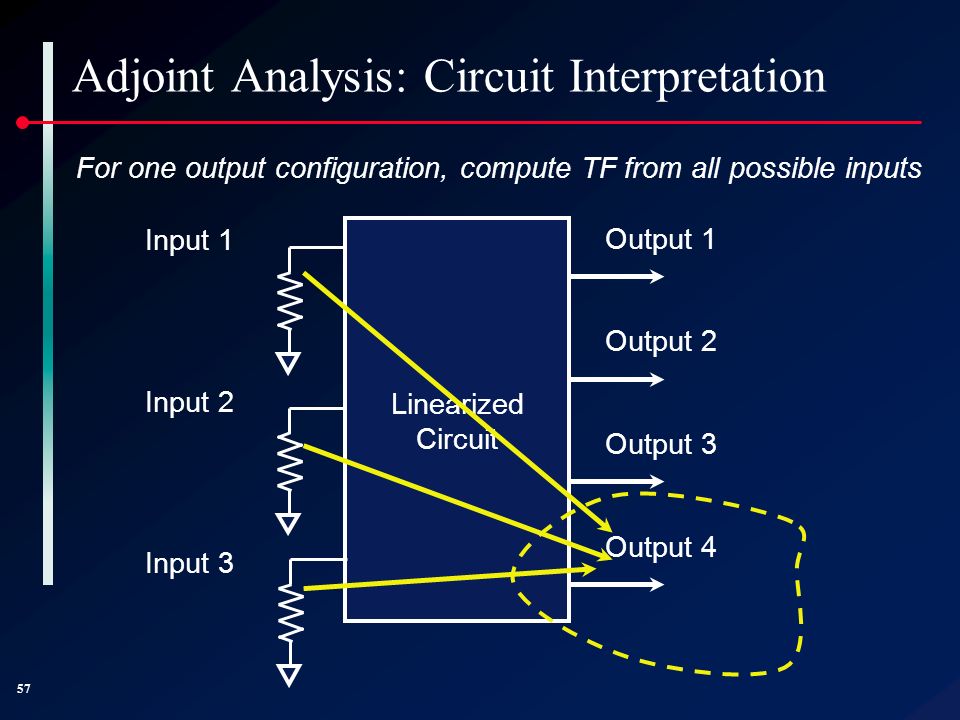 Adjoint Analysis: Circuit Interpretation

For one output configuration, compute TF from all possible inputs

Input 1

Input 2

Input 3

Linearized Circuit

Output 1

Output 2

Output 3

Output 4

57